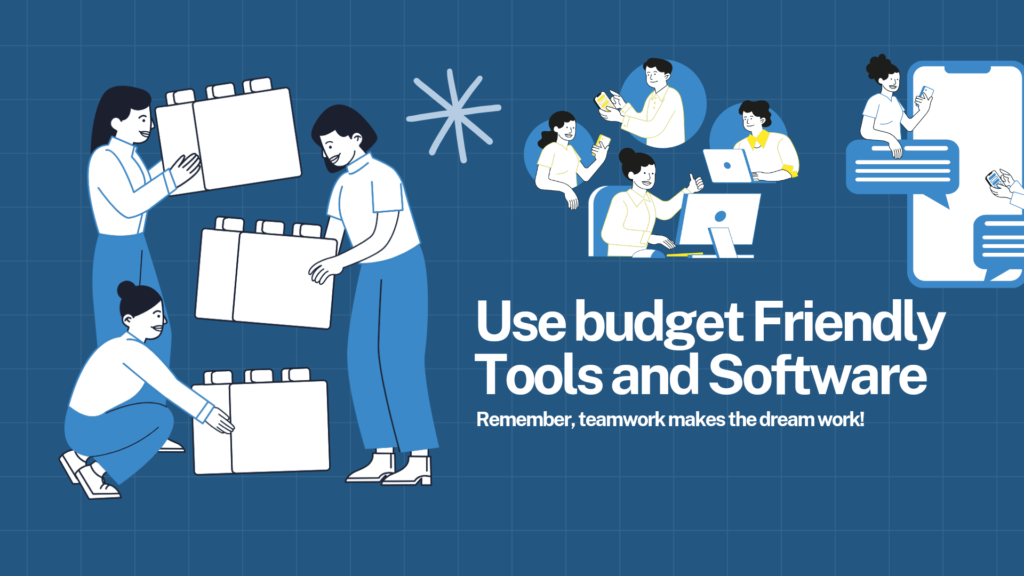 Use budget Friendly Tools and Software

Remember, teamwork makes the dream work!